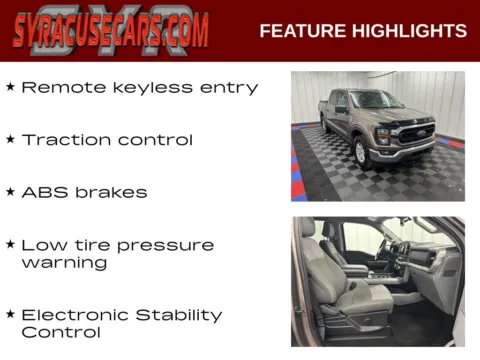 SYRACUSECARS.COM

SYR

FEATURE HIGHLIGHTS

★ Remote keyless entry

★ Traction control

★ ABS brakes

★ Low tire pressure warning

★ Electronic Stability Control